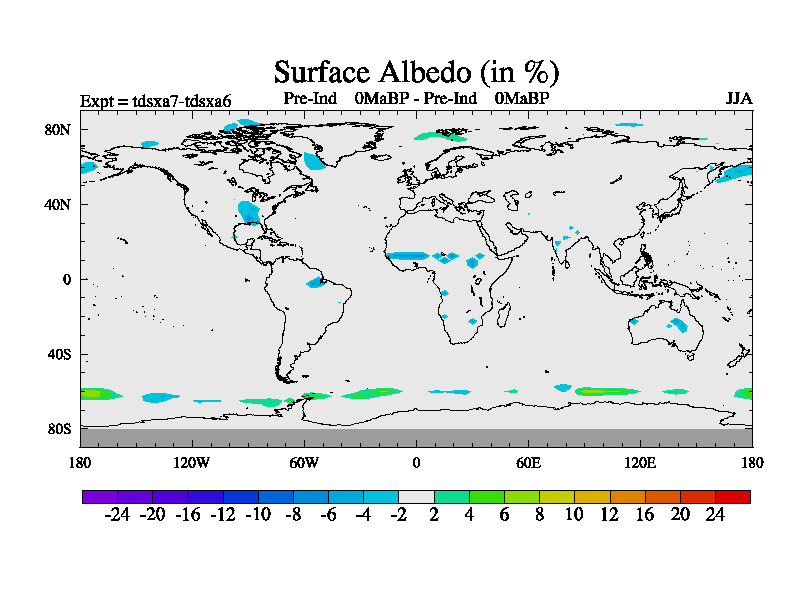 Surface Albedo (in %)

Expt = tdsxa7-tdsxa6    Pre-Ind 0MaBP - Pre-Ind 0MaBP    JJA

80N
40N
0
40S
80S

180 120W 60W 0 60E 120E 180

-24 -20 -16 -12 -10 -8 -6 -4 -2 2 4 6 8 10 12 16 20 24